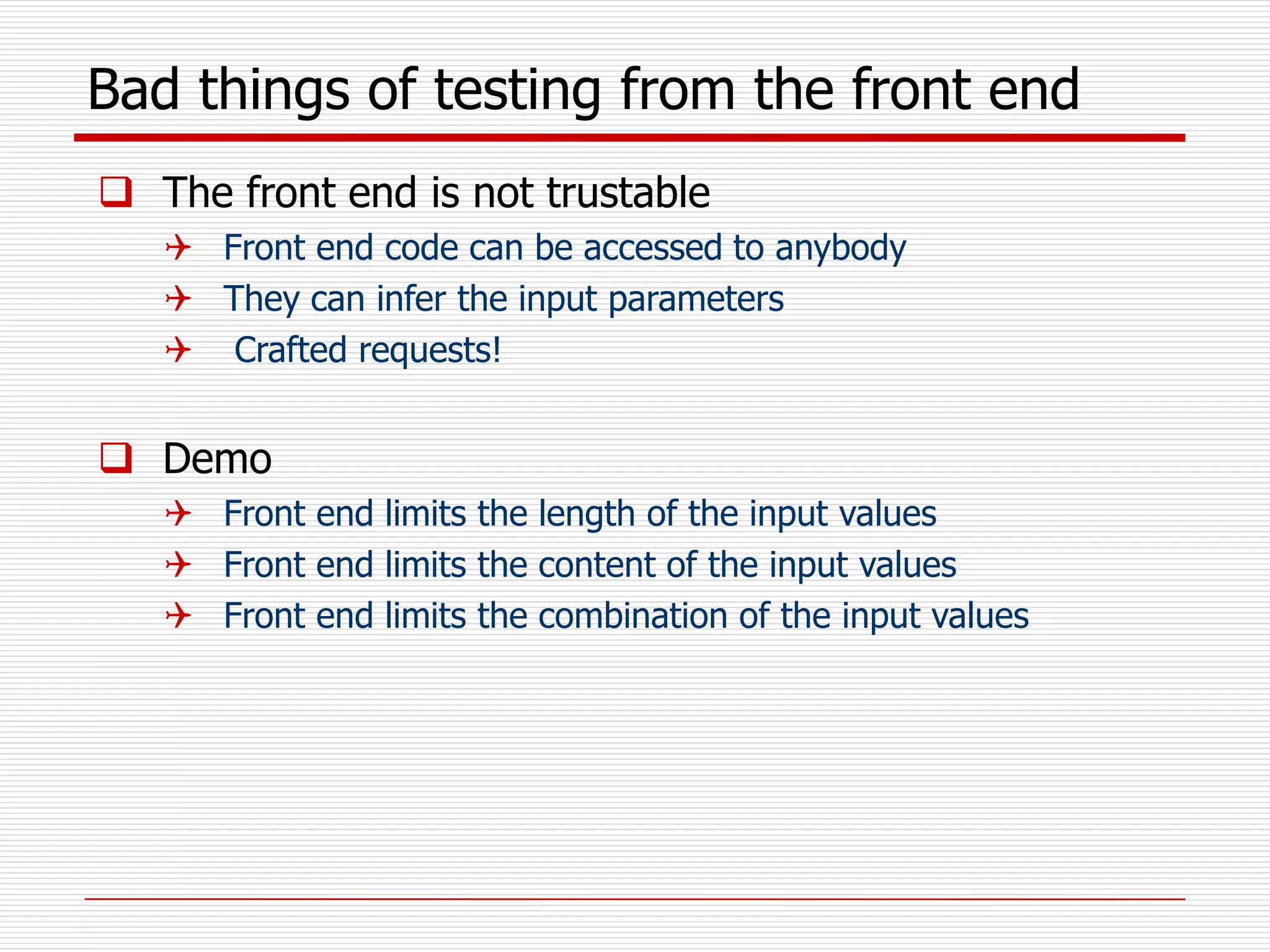 Bad things of testing from the front end

The front end is not trustable

Front end code can be accessed to anybody

They can infer the input parameters

Crafted requests!

Demo

Front end limits the length of the input values

Front end limits the content of the input values

Front end limits the combination of the input values